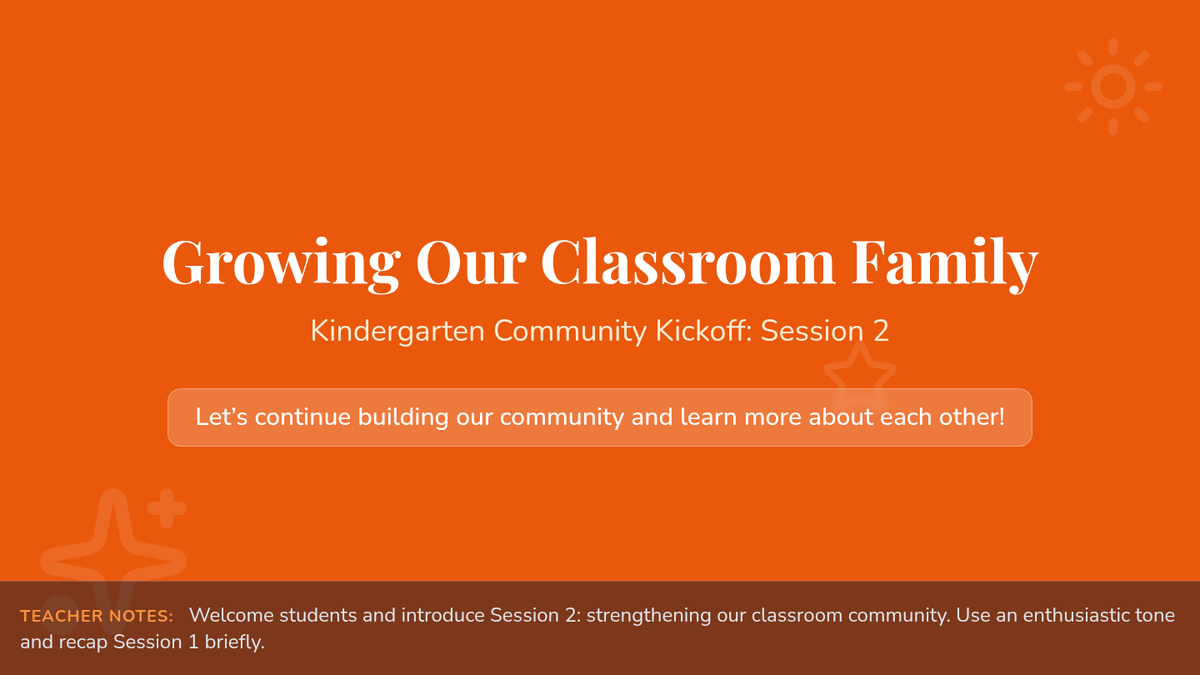 Growing Our Classroom Family

Kindergarten Community Kickoff: Session 2

Let’s continue building our community and learn more about each other!

TEACHER NOTES: Welcome students and introduce Session 2: strengthening our classroom community. Use an enthusiastic tone and recap Session 1 briefly.